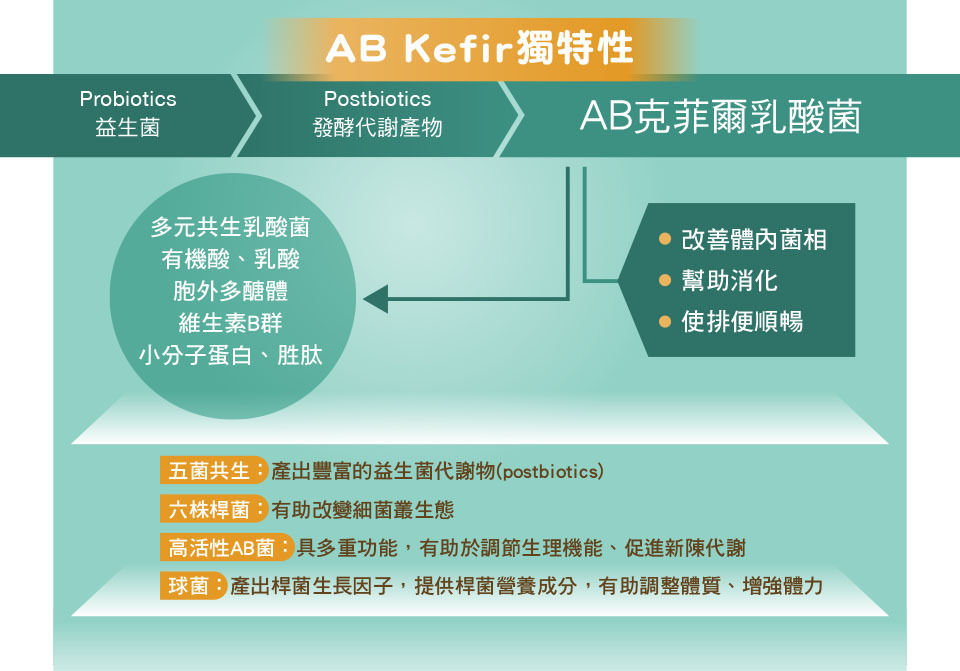 AB Kefir獨特性

Probiotics
益生菌

Postbiotics
發酵代謝產物

AB克菲爾乳酸菌

多元共生乳酸菌
有機酸、乳酸
胞外多醣體
維生素B群
小分子蛋白、胜肽

● 改善體內菌相
● 幫助消化
● 使排便順暢

五菌共生：產出豐富的益生菌代謝物(postbiotics)
六株桿菌：有助改變細菌叢生態
高活性AB菌：具多重功能，有助於調節生理機能、促進新陳代謝
球菌：產出桿菌生長因子，提供桿菌營養成分，有助調整體質、增強體力